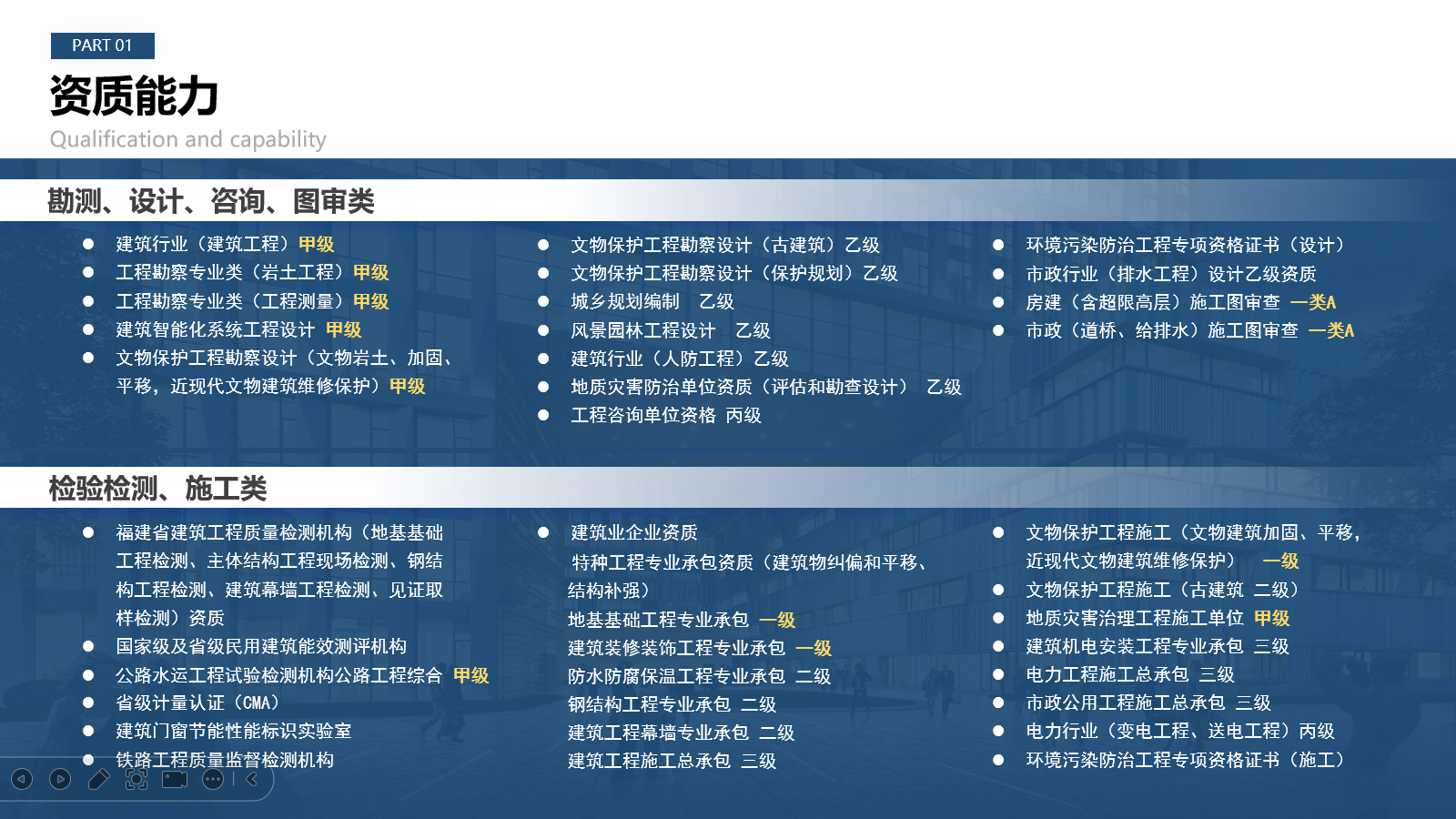 PART 01

资质能力

Qualification and capability

勘测、设计、咨询、图审类

● 建筑行业（建筑工程）甲级
● 工程勘察专业类（岩土工程）甲级
● 工程勘察专业类（工程测量）甲级
● 建筑智能化系统工程设计 甲级
● 文物保护工程勘察设计（文物岩土、加固、平移，近现代文物建筑维修保护）甲级

● 文物保护工程勘察设计（古建筑）乙级
● 文物保护工程勘察设计（保护规划）乙级
● 城乡规划编制 乙级
● 风景园林工程设计 乙级
● 建筑行业（人防工程）乙级
● 地质灾害防治单位资质（评估和勘查设计） 乙级
● 工程咨询单位资格 丙级

● 环境污染防治工程专项资格证书（设计）
● 市政行业（排水工程）设计乙级资质
● 房建（含超限高层）施工图审查 一类A
● 市政（道桥、给排水）施工图审查 一类A

检验检测、施工类

● 福建省建筑工程质量检测机构（地基基础工程检测、主体结构工程现场检测、钢结构工程检测、建筑幕墙工程检测、见证取样检测）资质
● 国家级及省级民用建筑能效测评机构
● 公路水运工程试验检测机构公路工程综合 甲级
● 省级计量认证（CMA）
● 建筑门窗节能性能标识实验室
● 铁路工程质量监督检测机构

● 建筑业企业资质
特种工程专业承包资质（建筑物纠偏和平移、结构补强）
地基基础工程专业承包 一级
建筑装修装饰工程专业承包 一级
防水防腐保温工程专业承包 二级
钢结构工程专业承包 二级
建筑工程幕墙专业承包 二级
建筑工程施工总承包 三级

● 文物保护工程施工（文物建筑加固、平移，近现代文物建筑维修保护） 一级
● 文物保护工程施工（古建筑 二级）
● 地质灾害治理工程施工单位 甲级
● 建筑机电安装工程专业承包 三级
● 电力工程施工总承包 三级
● 市政公用工程施工总承包 三级
● 电力行业（变电工程、送电工程）丙级
● 环境污染防治工程专项资格证书（施工）